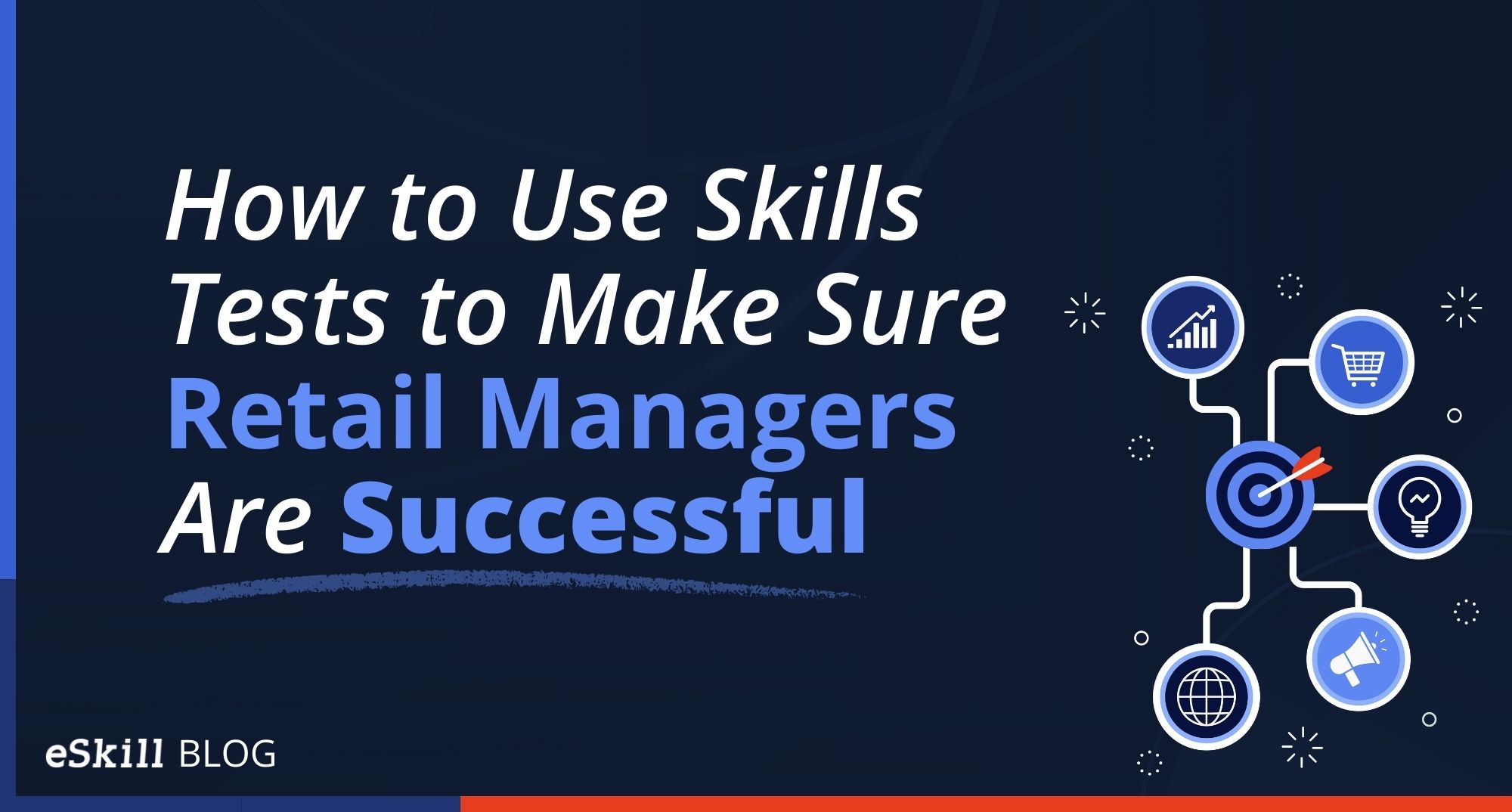 How to Use Skills Tests to Make Sure Retail Managers Are Successful

eSkill BLOG